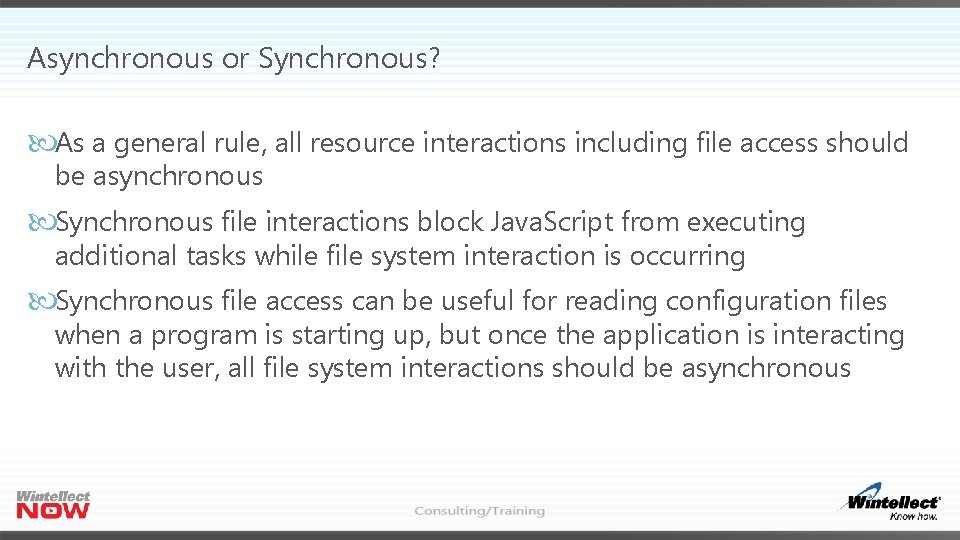 Asynchronous or Synchronous?

As a general rule, all resource interactions including file access should be asynchronous

Synchronous file interactions block JavaScript from executing additional tasks while file system interaction is occurring

Synchronous file access can be useful for reading configuration files when a program is starting up, but once the application is interacting with the user, all file system interactions should be asynchronous

Wintellect NOW

Consulting/Training

Wintellect Know how.